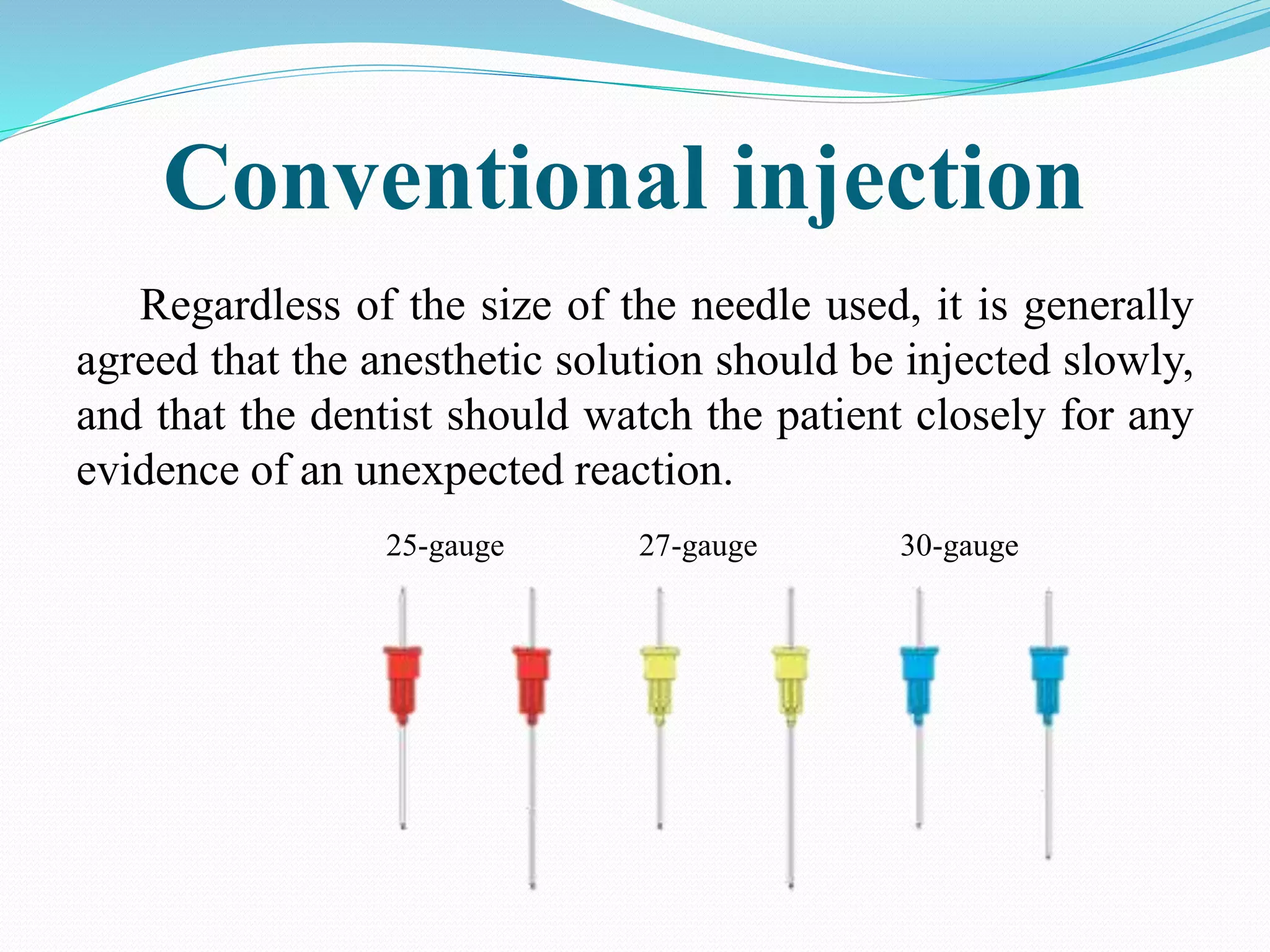 Conventional injection

Regardless of the size of the needle used, it is generally agreed that the anesthetic solution should be injected slowly, and that the dentist should watch the patient closely for any evidence of an unexpected reaction.

25-gauge

27-gauge

30-gauge